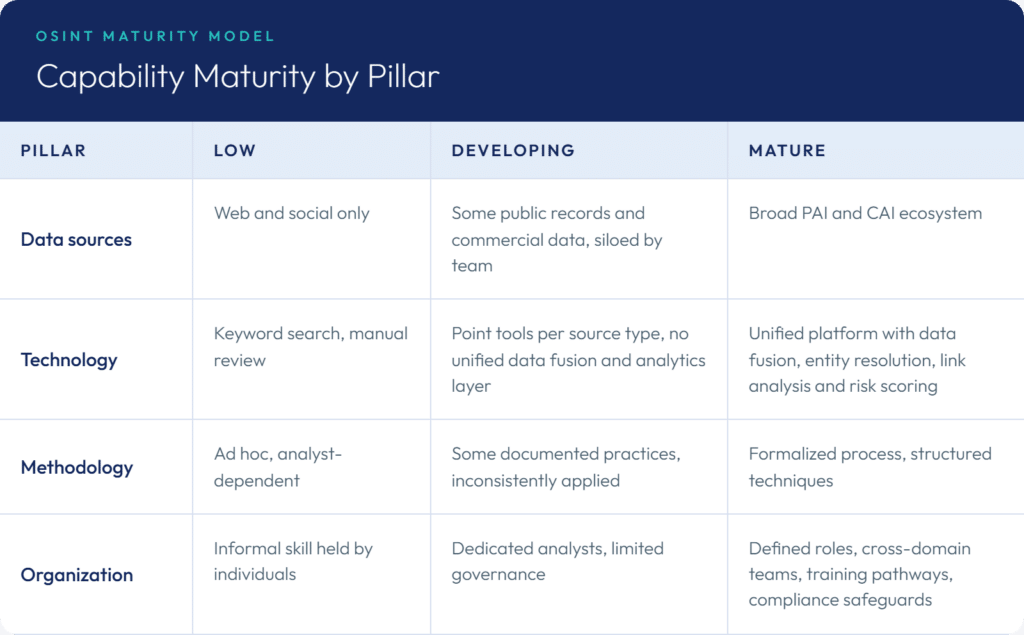 OSINT MATURITY MODEL

Capability Maturity by Pillar

| PILLAR | LOW | DEVELOPING | MATURE |
|---|---|---|---|
| Data sources | Web and social only | Some public records and commercial data, siloed by team | Broad PAI and CAI ecosystem |
| Technology | Keyword search, manual review | Point tools per source type, no unified data fusion and analytics layer | Unified platform with data fusion, entity resolution, link analysis and risk scoring |
| Methodology | Ad hoc, analyst-dependent | Some documented practices, inconsistently applied | Formalized process, structured techniques |
| Organization | Informal skill held by individuals | Dedicated analysts, limited governance | Defined roles, cross-domain teams, training pathways, compliance safeguards |